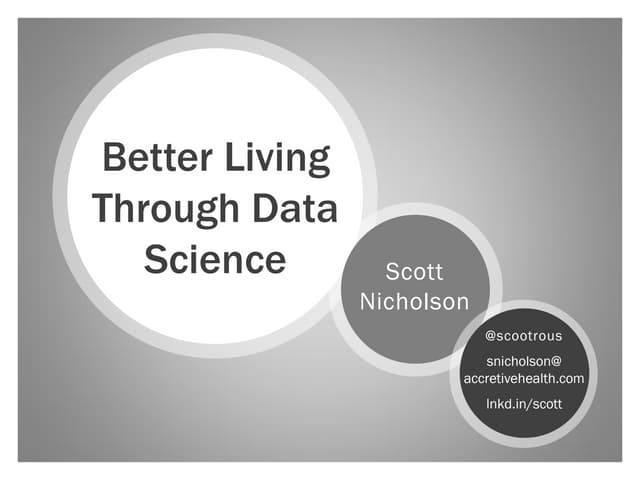 Better Living Through Data Science

Scott Nicholson

@scootrous

snicholson@accretivehealth.com

lnkd.in/scott